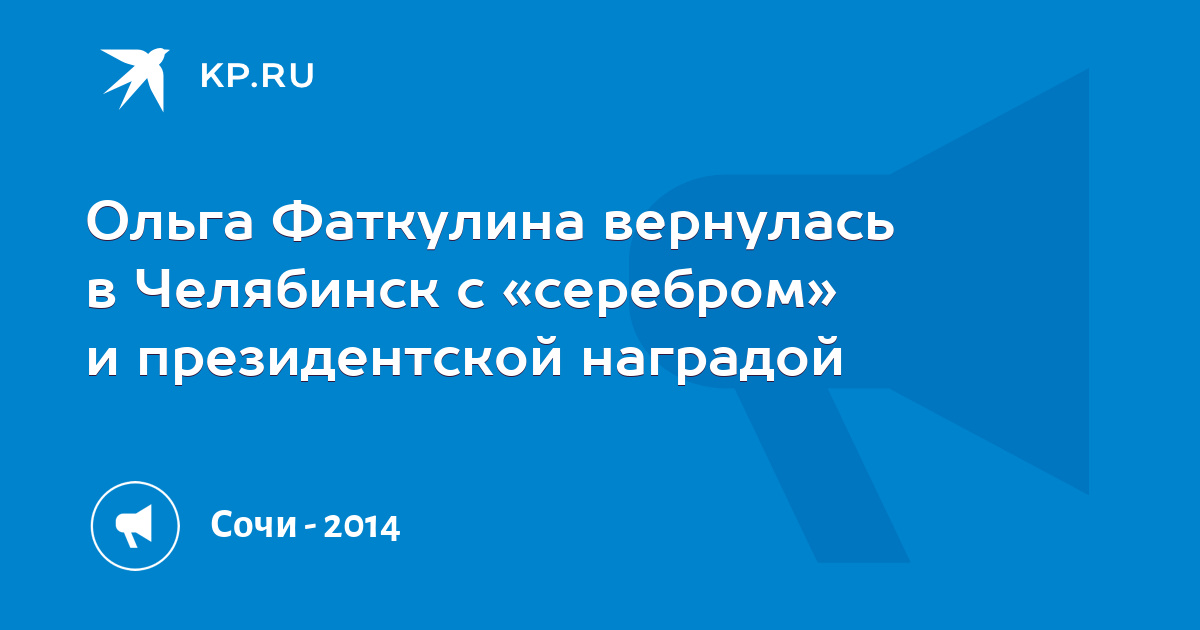 KP.RU

Ольга Фаткулина вернулась в Челябинск с «серебром» и президентской наградой

Сочи - 2014